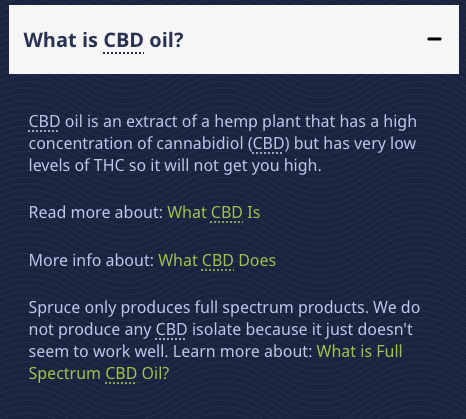 What is CBD oil?

−

CBD oil is an extract of a hemp plant that has a high concentration of cannabidiol (CBD) but has very low levels of THC so it will not get you high.

Read more about: What CBD Is

More info about: What CBD Does

Spruce only produces full spectrum products. We do not produce any CBD isolate because it just doesn't seem to work well. Learn more about: What is Full Spectrum CBD Oil?